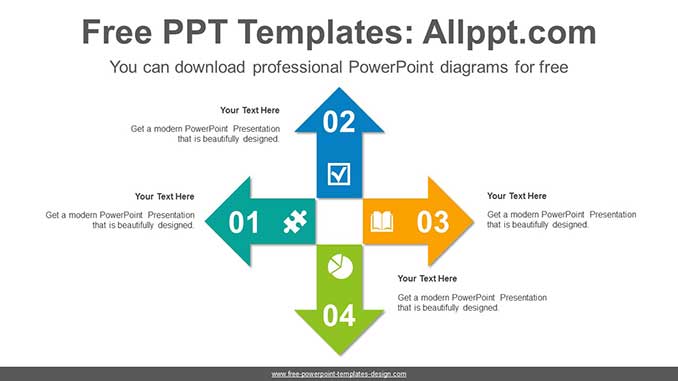 Free PPT Templates: Allppt.com

You can download professional PowerPoint diagrams for free

Your Text Here

Get a modern PowerPoint Presentation that is beautifully designed.

02

Your Text Here

Get a modern PowerPoint Presentation that is beautifully designed.

01

03

Your Text Here

Get a modern PowerPoint Presentation that is beautifully designed.

Your Text Here

Get a modern PowerPoint Presentation that is beautifully designed.

04

www.free-powerpoint-templates-design.com